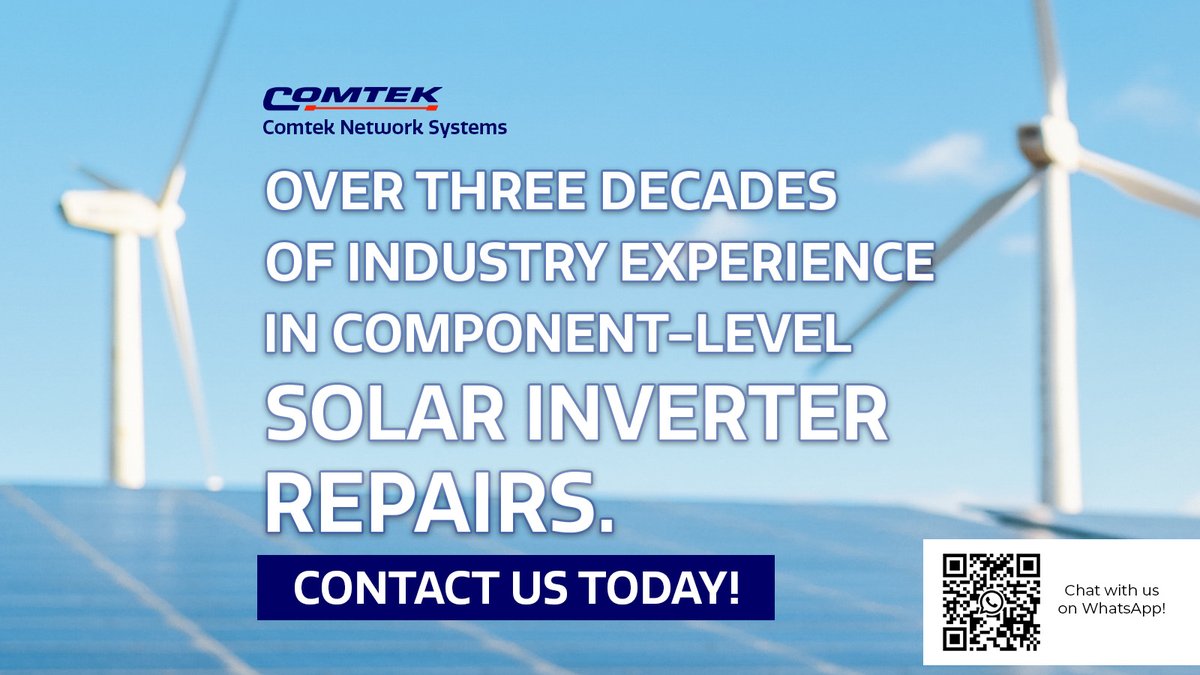 COMTEK
Comtek Network Systems

OVER THREE DECADES OF INDUSTRY EXPERIENCE IN COMPONENT-LEVEL SOLAR INVERTER REPAIRS.

CONTACT US TODAY!

Chat with us on WhatsApp!